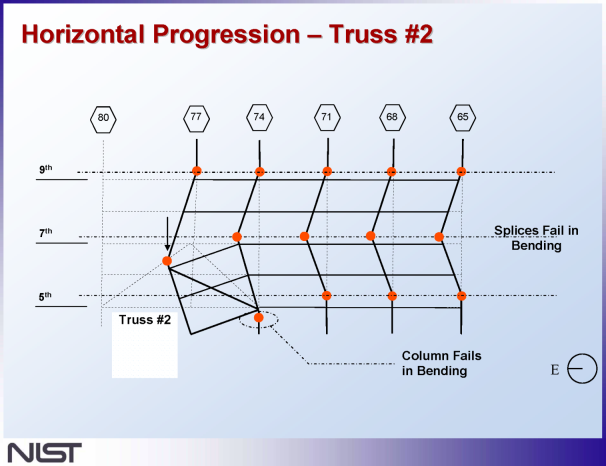 Horizontal Progression – Truss #2

80

77

74

71

68

65

9th

7th

5th

Splices Fail in Bending

Truss #2

Column Fails in Bending

E

NIST